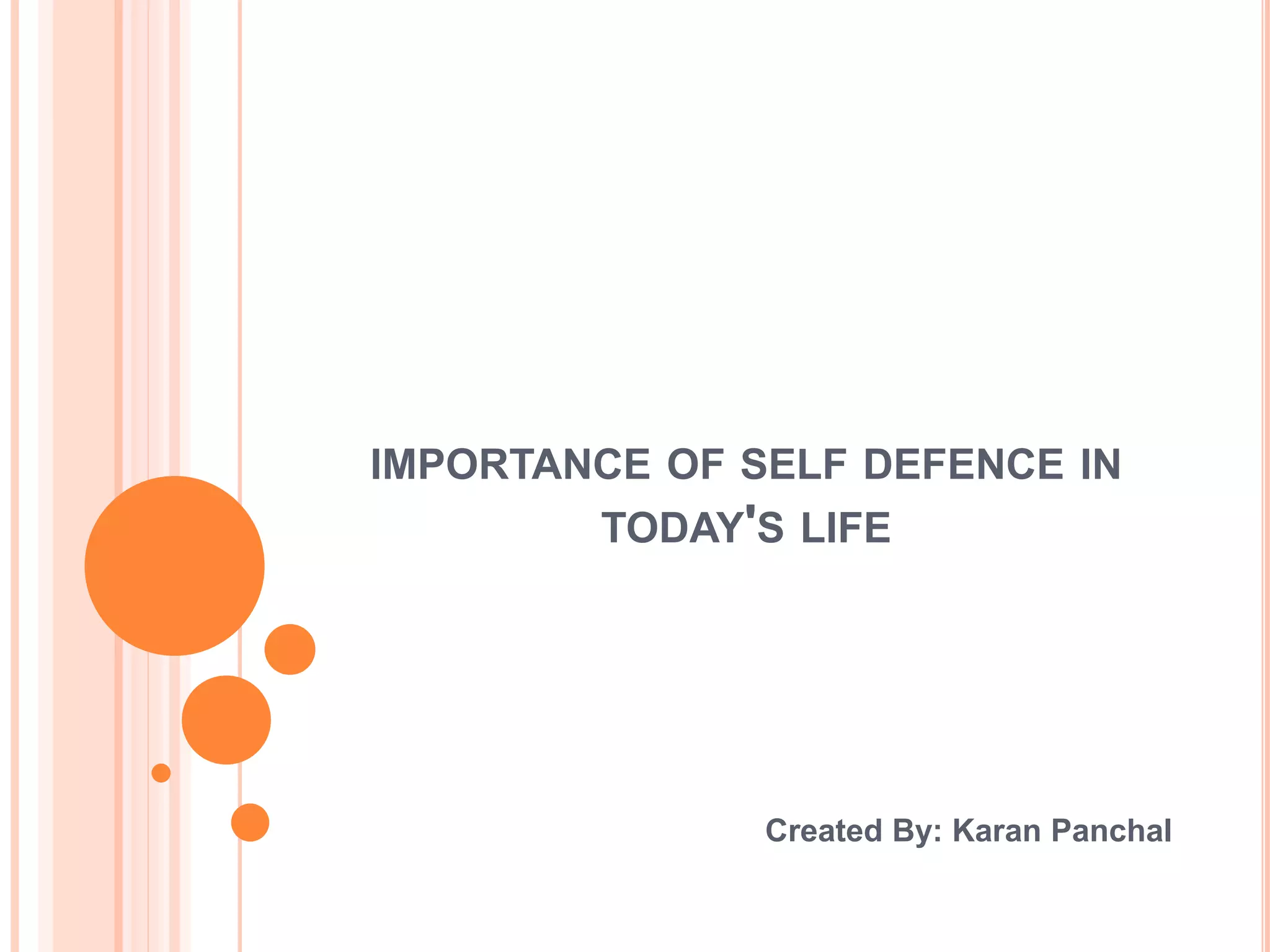 IMPORTANCE OF SELF DEFENCE IN TODAY'S LIFE

Created By: Karan Panchal